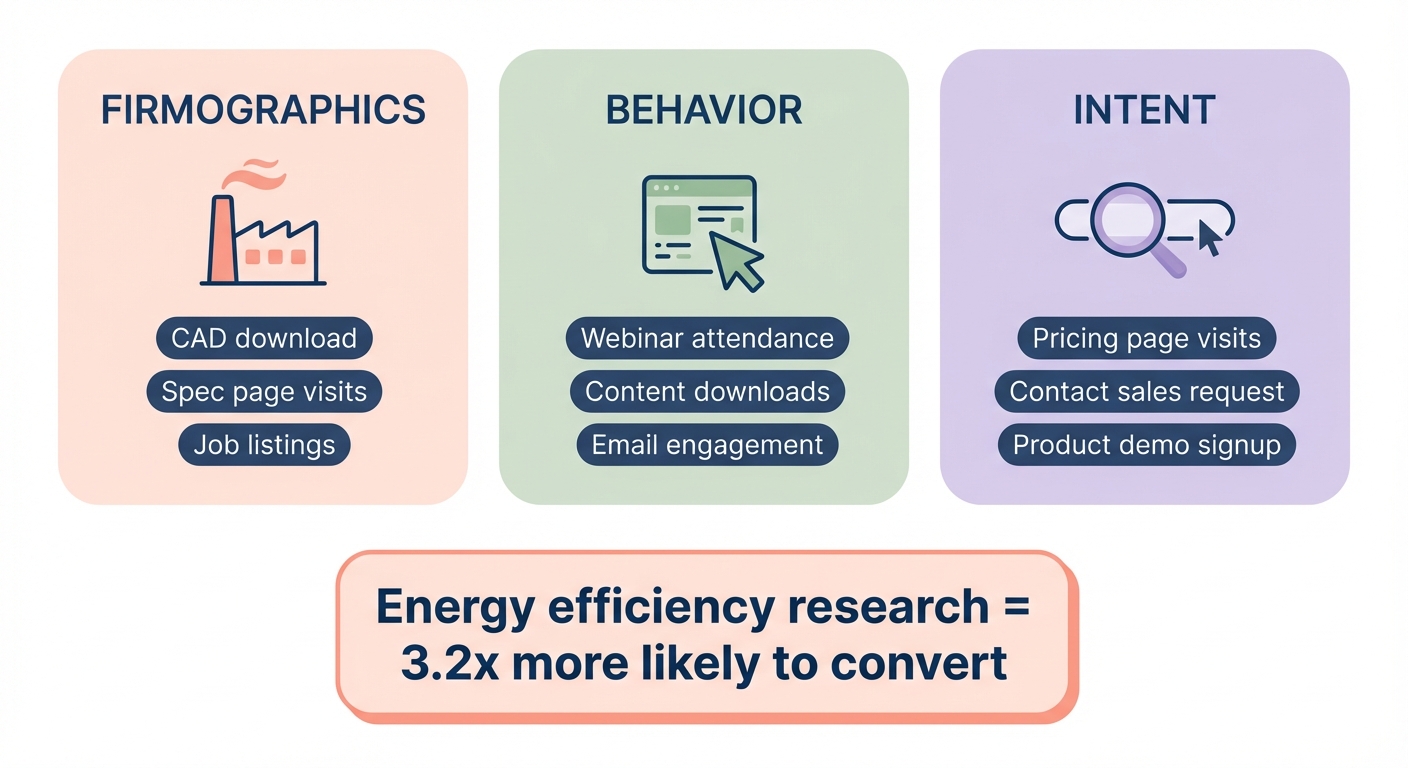 FIRMOGRAPHICS

CAD download
Spec page visits
Job listings

BEHAVIOR

Webinar attendance
Content downloads
Email engagement

INTENT

Pricing page visits
Contact sales request
Product demo signup

Energy efficiency research = 3.2x more likely to convert